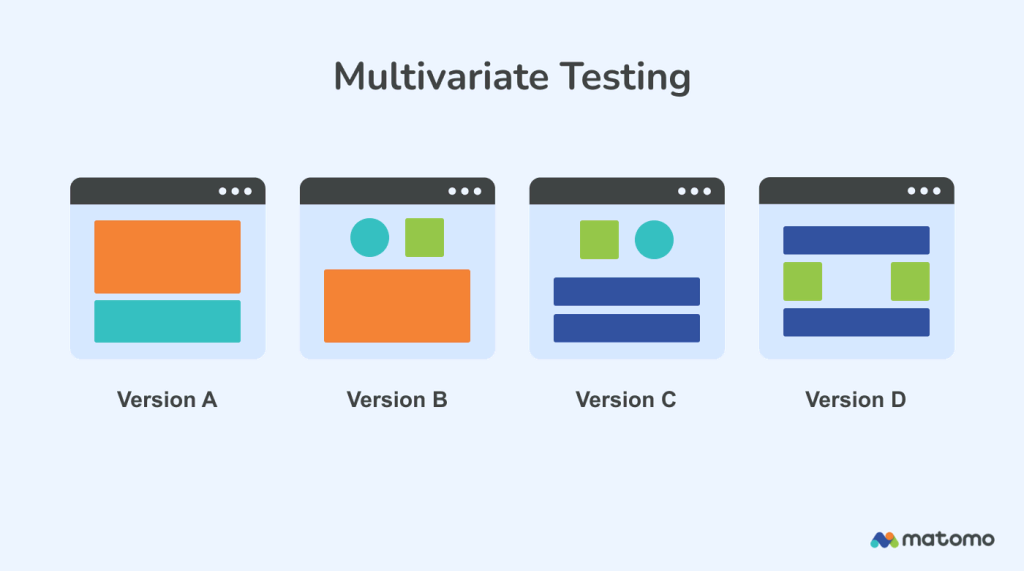 Multivariate Testing

Version A

Version B

Version C

Version D

matomo